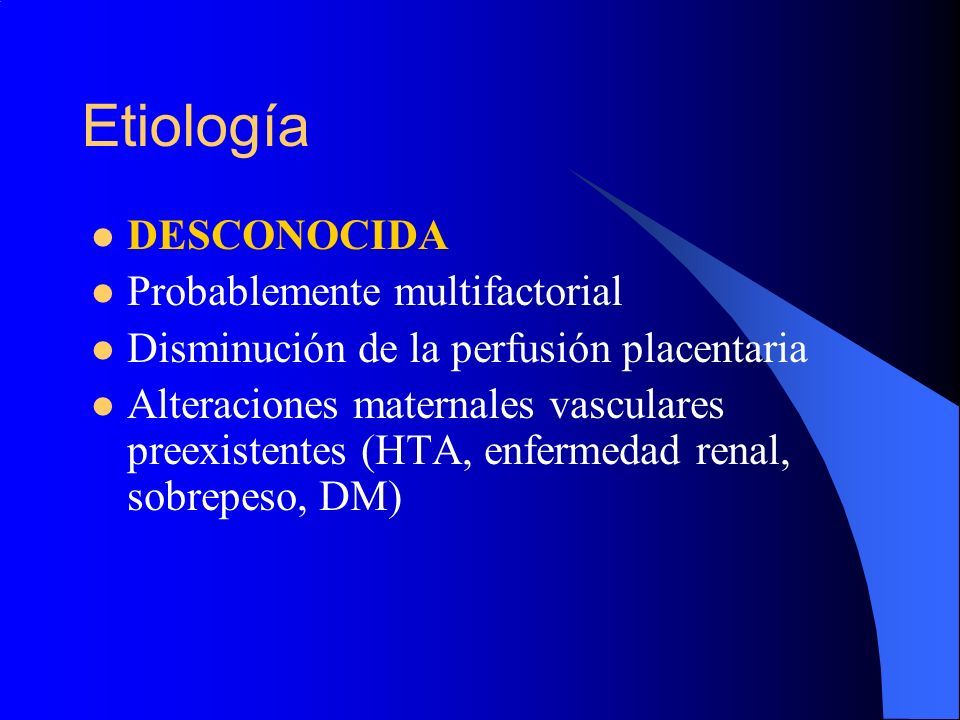 Etiología

- DESCONOCIDA
- Probablemente multifactorial
- Disminución de la perfusión placentaria
- Alteraciones maternales vasculares preexistentes (HTA, enfermedad renal, sobrepeso, DM)